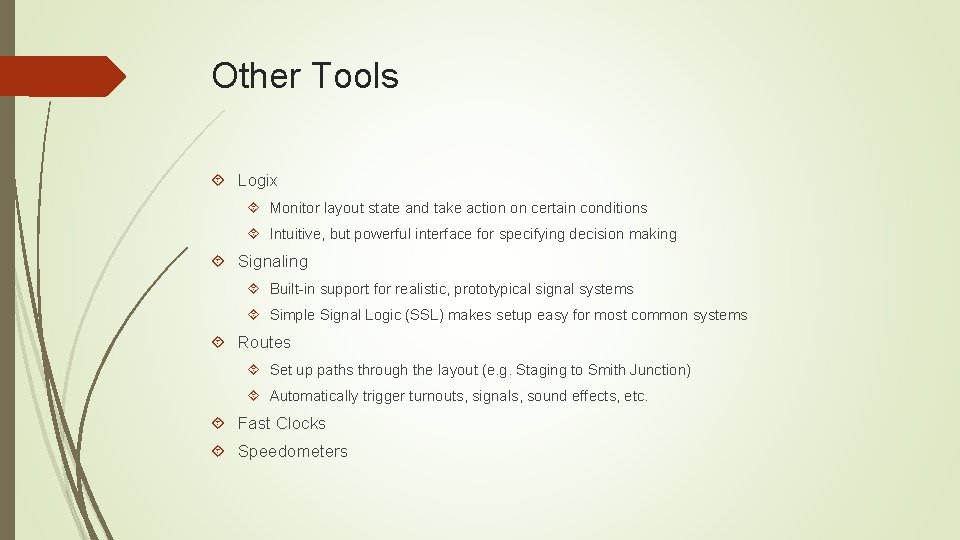 Other Tools

Logix

Monitor layout state and take action on certain conditions

Intuitive, but powerful interface for specifying decision making

Signaling

Built-in support for realistic, prototypical signal systems

Simple Signal Logic (SSL) makes setup easy for most common systems

Routes

Set up paths through the layout (e.g. Staging to Smith Junction)

Automatically trigger turnouts, signals, sound effects, etc.

Fast Clocks

Speedometers